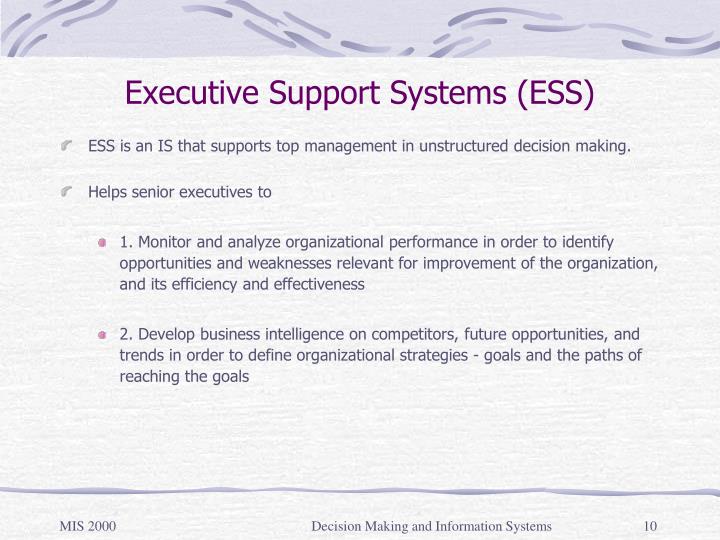 Executive Support Systems (ESS)

ESS is an IS that supports top management in unstructured decision making.

Helps senior executives to

1. Monitor and analyze organizational performance in order to identify opportunities and weaknesses relevant for improvement of the organization, and its efficiency and effectiveness

2. Develop business intelligence on competitors, future opportunities, and trends in order to define organizational strategies - goals and the paths of reaching the goals

MIS 2000

Decision Making and Information Systems

10